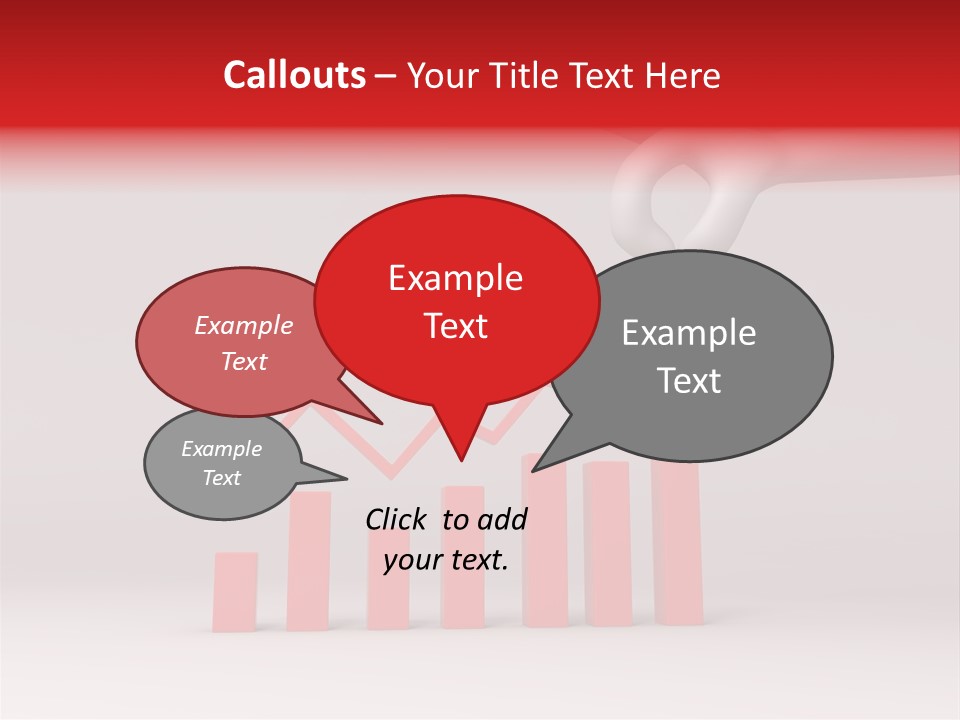 Callouts – Your Title Text Here

Example Text

Example Text

Example Text

Example Text

Click to add your text.